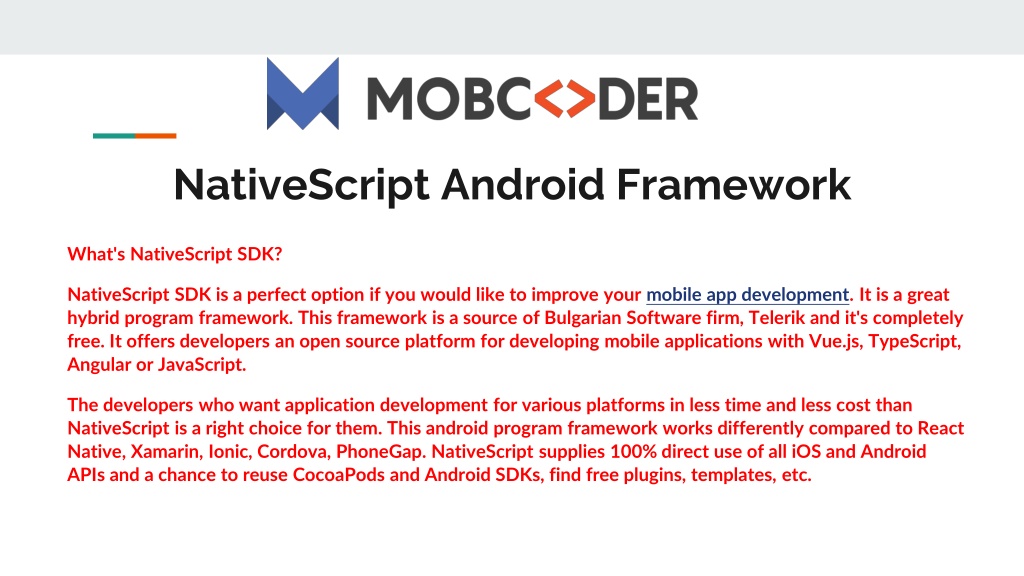 MOBC<>DER

NativeScript Android Framework

What's NativeScript SDK?

NativeScript SDK is a perfect option if you would like to improve your mobile app development. It is a great hybrid program framework. This framework is a source of Bulgarian Software firm, Telerik and it's completely free. It offers developers an open source platform for developing mobile applications with Vue.js, TypeScript, Angular or JavaScript.

The developers who want application development for various platforms in less time and less cost than NativeScript is a right choice for them. This android program framework works differently compared to React Native, Xamarin, Ionic, Cordova, PhoneGap. NativeScript supplies 100% direct use of all iOS and Android APIs and a chance to reuse CocoaPods and Android SDKs, find free plugins, templates, etc.